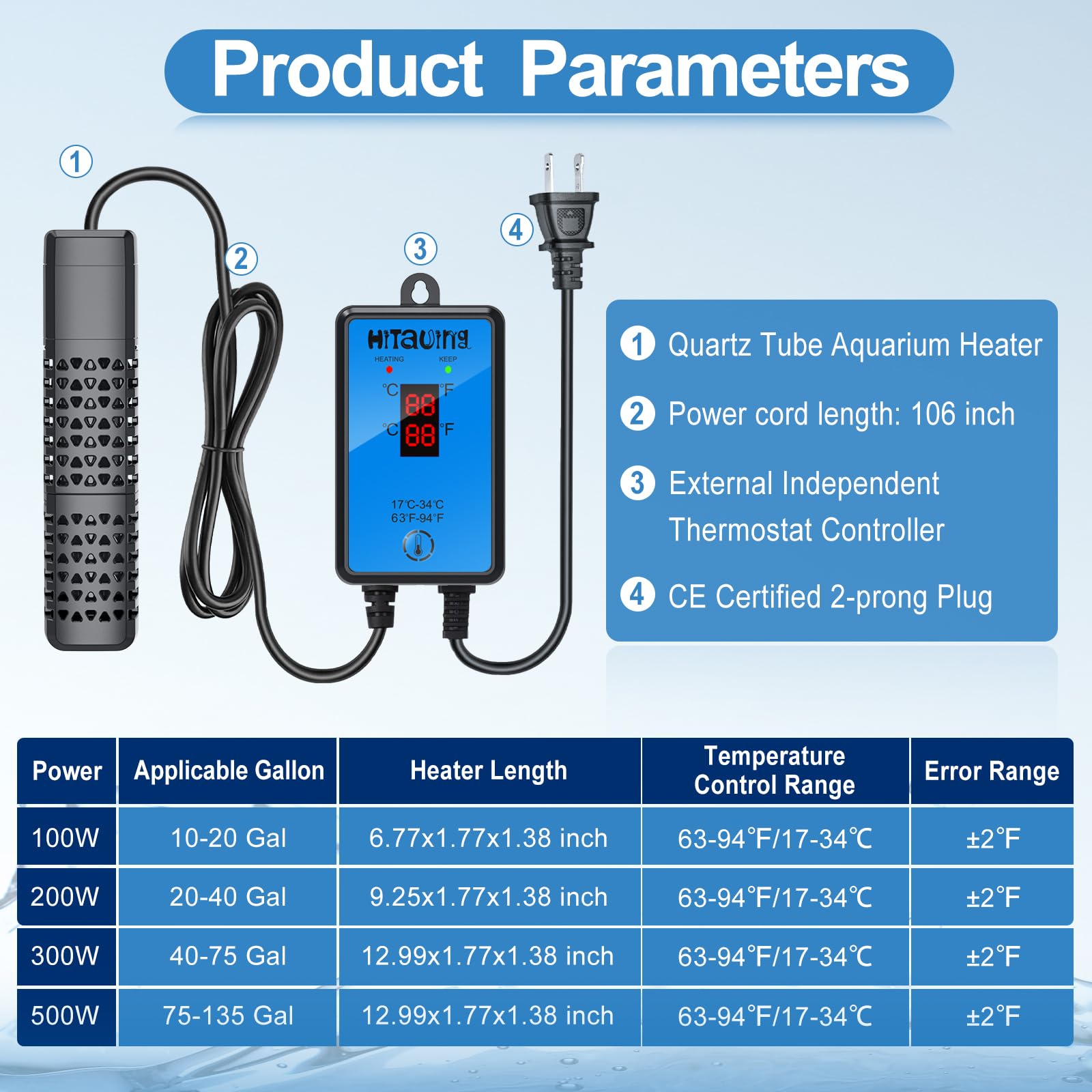 Product Parameters

1

2

3

4

HiTauing
HEATING KEEP
℃ 88 ℉
℃ 88 ℉
17℃-34℃
63℉-94℉

1 Quartz Tube Aquarium Heater

2 Power cord length: 106 inch

3 External Independent Thermostat Controller

4 CE Certified 2-prong Plug

| Power | Applicable Gallon | Heater Length | Temperature Control Range | Error Range |
|---|---|---|---|---|
| 100W | 10-20 Gal | 6.77x1.77x1.38 inch | 63-94℉/17-34℃ | ±2℉ |
| 200W | 20-40 Gal | 9.25x1.77x1.38 inch | 63-94℉/17-34℃ | ±2℉ |
| 300W | 40-75 Gal | 12.99x1.77x1.38 inch | 63-94℉/17-34℃ | ±2℉ |
| 500W | 75-135 Gal | 12.99x1.77x1.38 inch | 63-94℉/17-34℃ | ±2℉ |